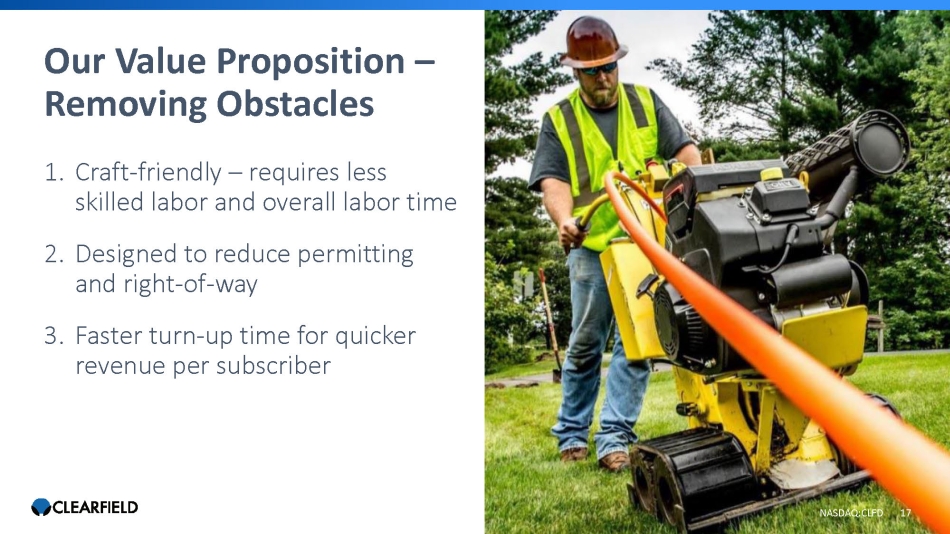 Our Value Proposition – Removing Obstacles

1. Craft-friendly – requires less skilled labor and overall labor time

2. Designed to reduce permitting and right-of-way

3. Faster turn-up time for quicker revenue per subscriber

CLEARFIELD

NASDAQ:CLFD 17